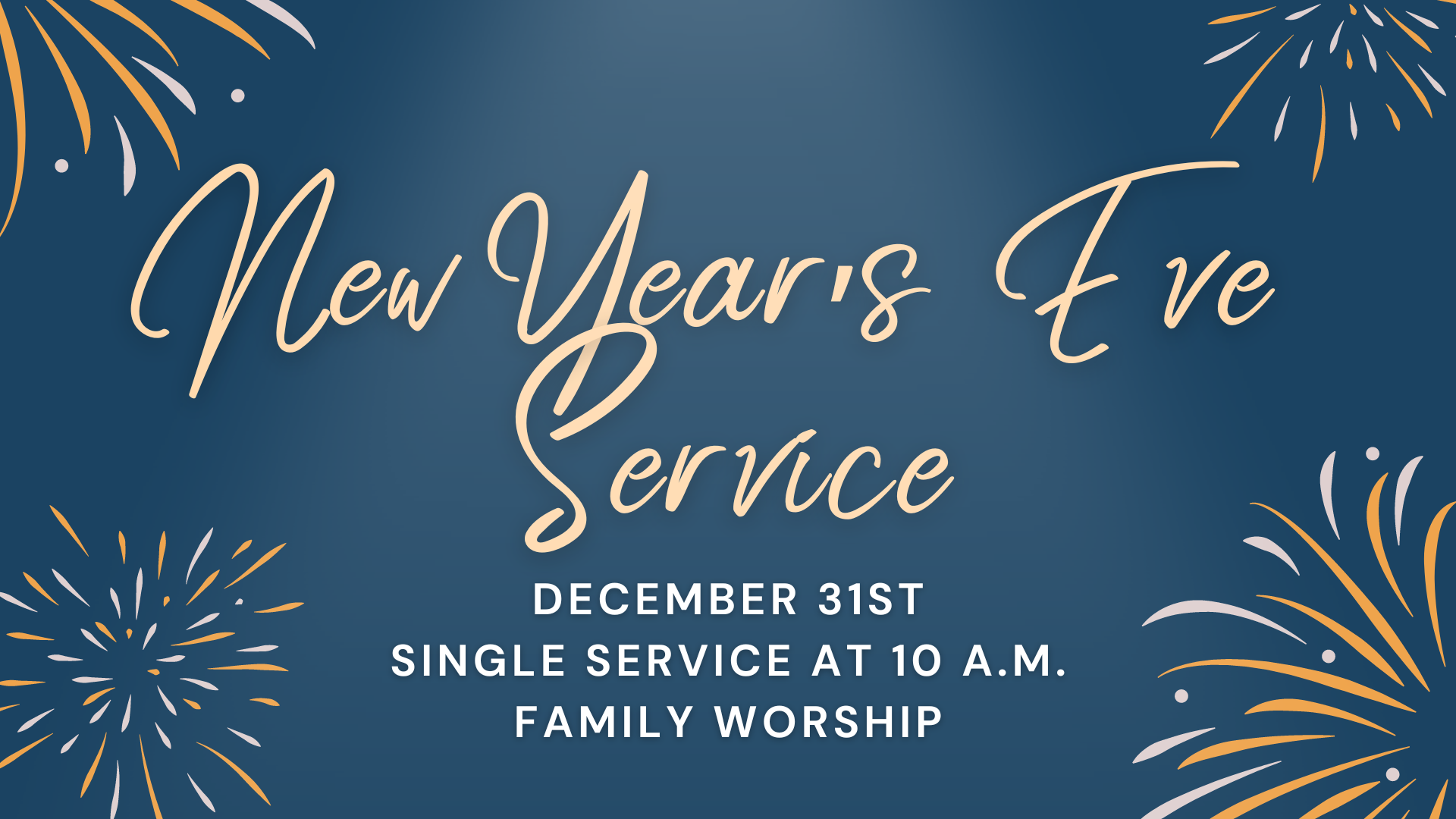 New Year's Eve Service

DECEMBER 31ST
SINGLE SERVICE AT 10 A.M.
FAMILY WORSHIP